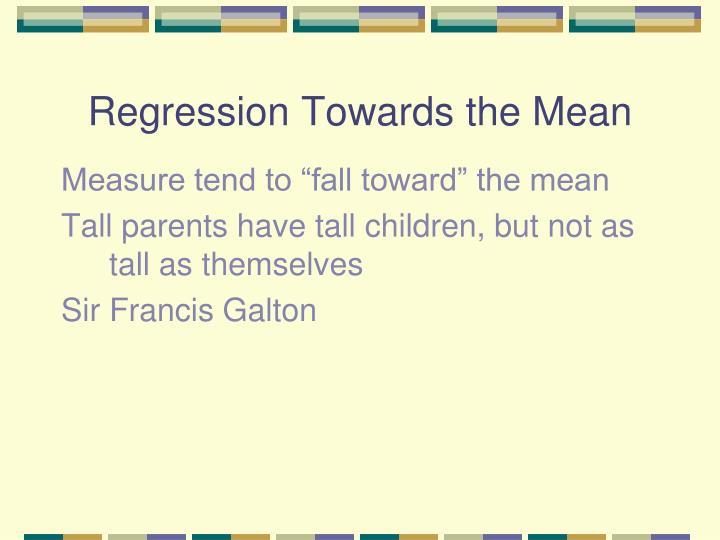 Regression Towards the Mean

Measure tend to “fall toward” the mean

Tall parents have tall children, but not as tall as themselves

Sir Francis Galton